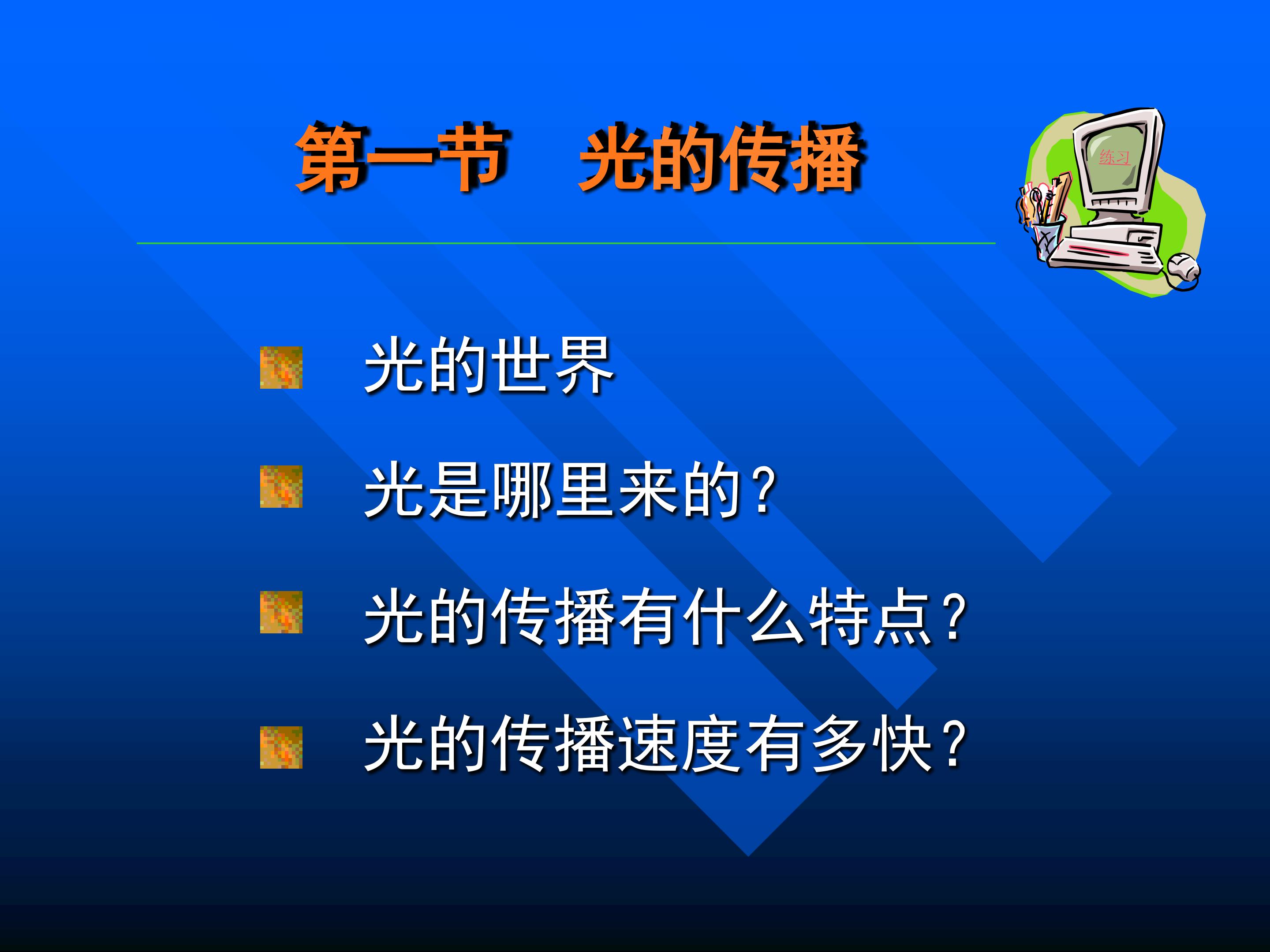 第一节　光的传播

练习

光的世界

光是哪里来的？

光的传播有什么特点？

光的传播速度有多快？